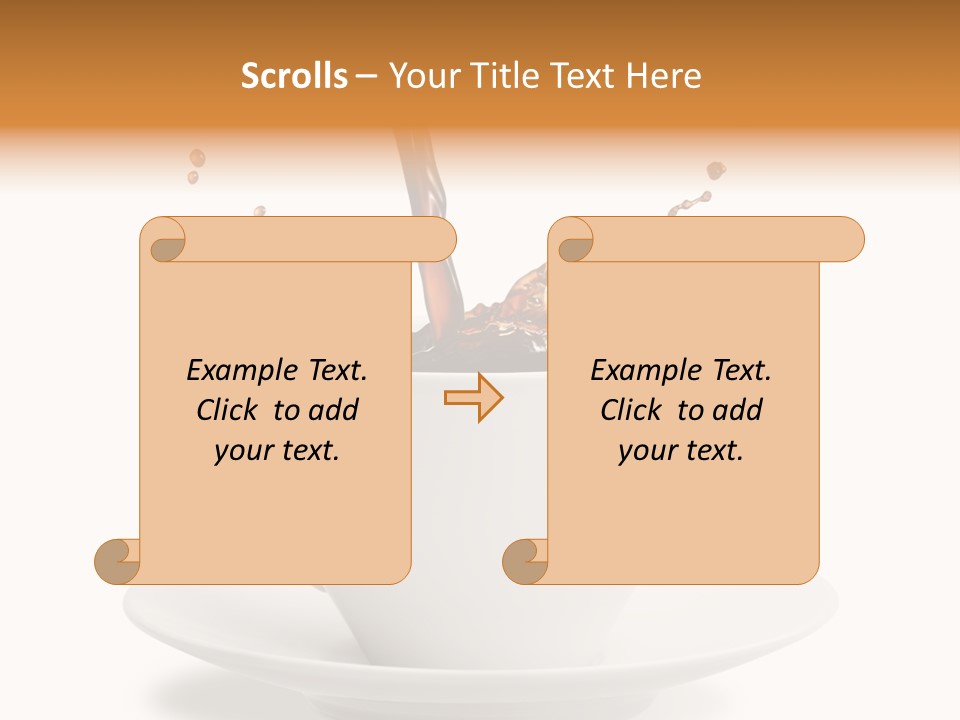 Scrolls – Your Title Text Here

Example Text. Click to add your text.

Example Text. Click to add your text.